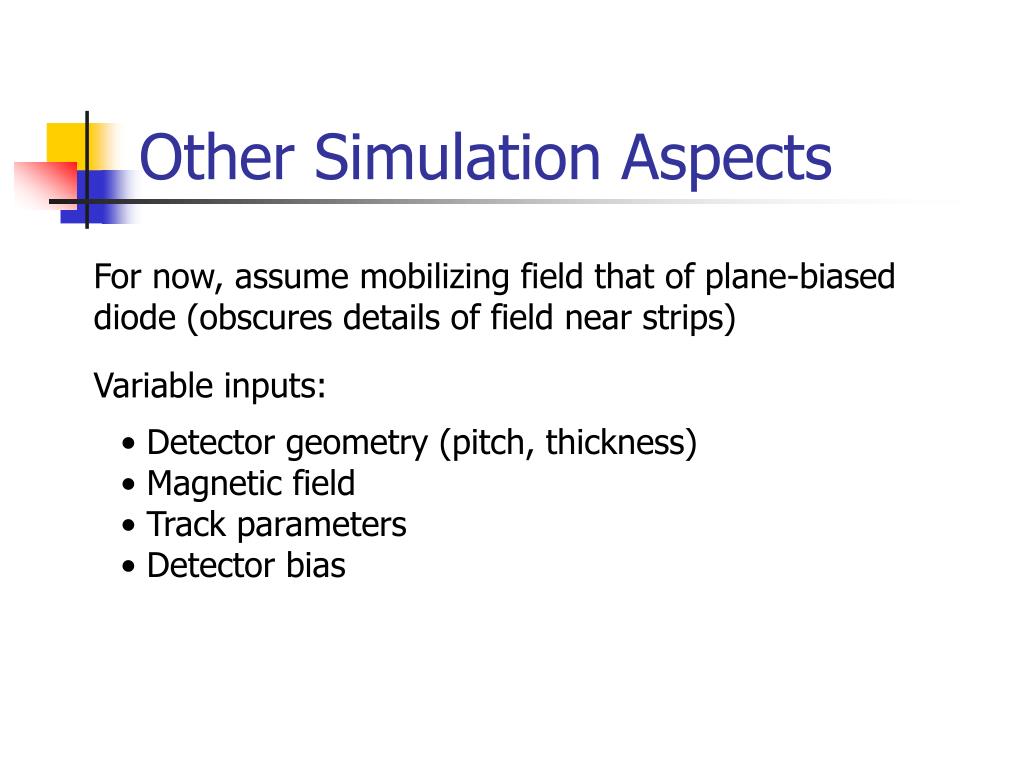 Other Simulation Aspects

For now, assume mobilizing field that of plane-biased diode (obscures details of field near strips)

Variable inputs:

• Detector geometry (pitch, thickness)
• Magnetic field
• Track parameters
• Detector bias